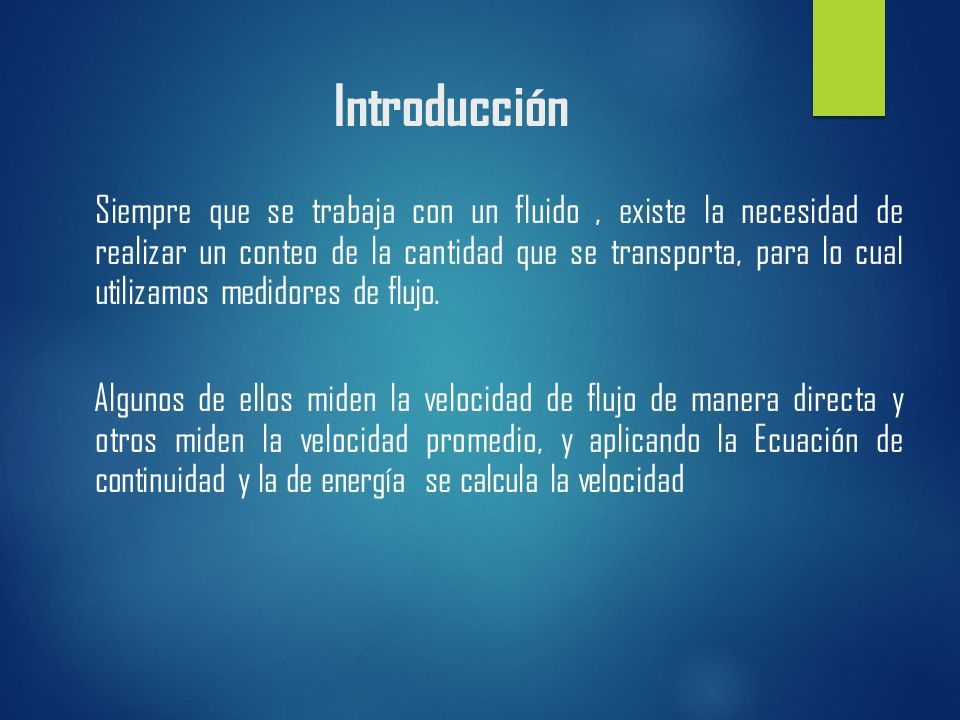 Introducción

Siempre que se trabaja con un fluido , existe la necesidad de realizar un conteo de la cantidad que se transporta, para lo cual utilizamos medidores de flujo.

Algunos de ellos miden la velocidad de flujo de manera directa y otros miden la velocidad promedio, y aplicando la Ecuación de continuidad y la de energía se calcula la velocidad